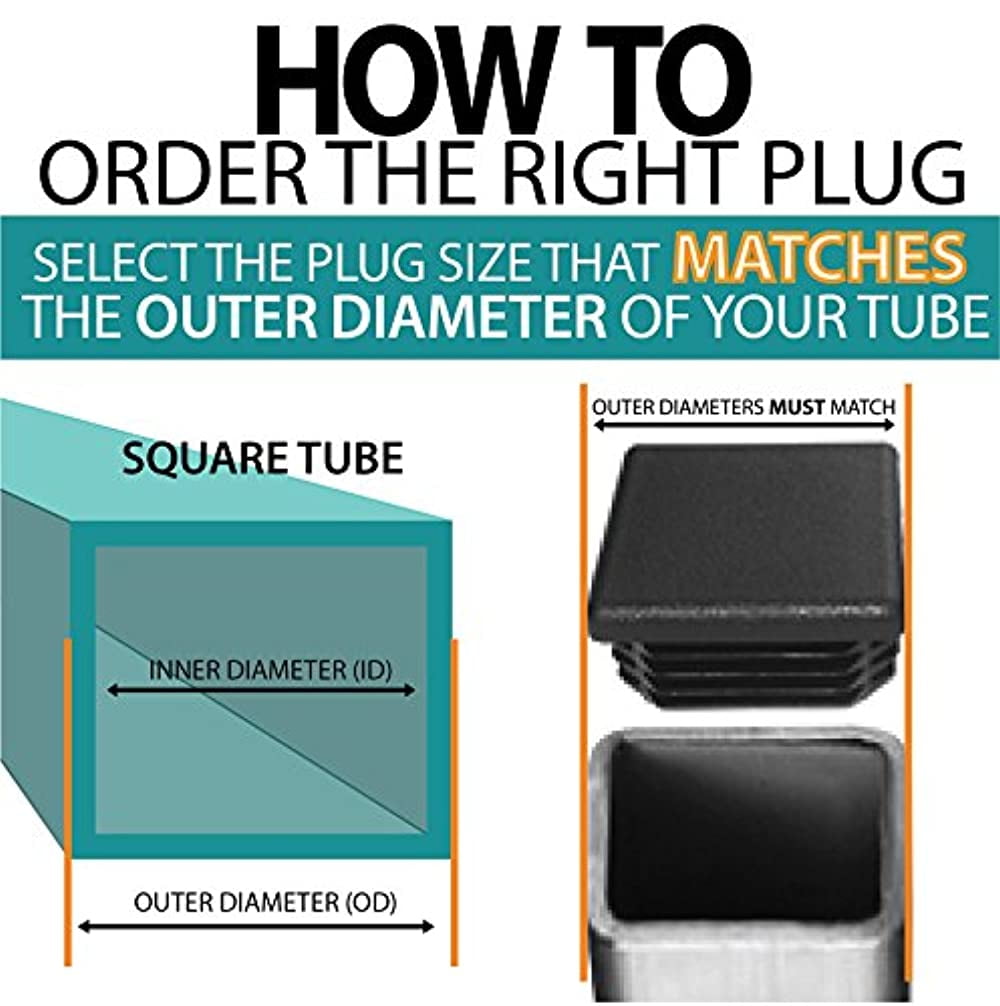 HOW TO
ORDER THE RIGHT PLUG

SELECT THE PLUG SIZE THAT MATCHES THE OUTER DIAMETER OF YOUR TUBE

SQUARE TUBE

INNER DIAMETER (ID)

OUTER DIAMETER (OD)

OUTER DIAMETERS MUST MATCH